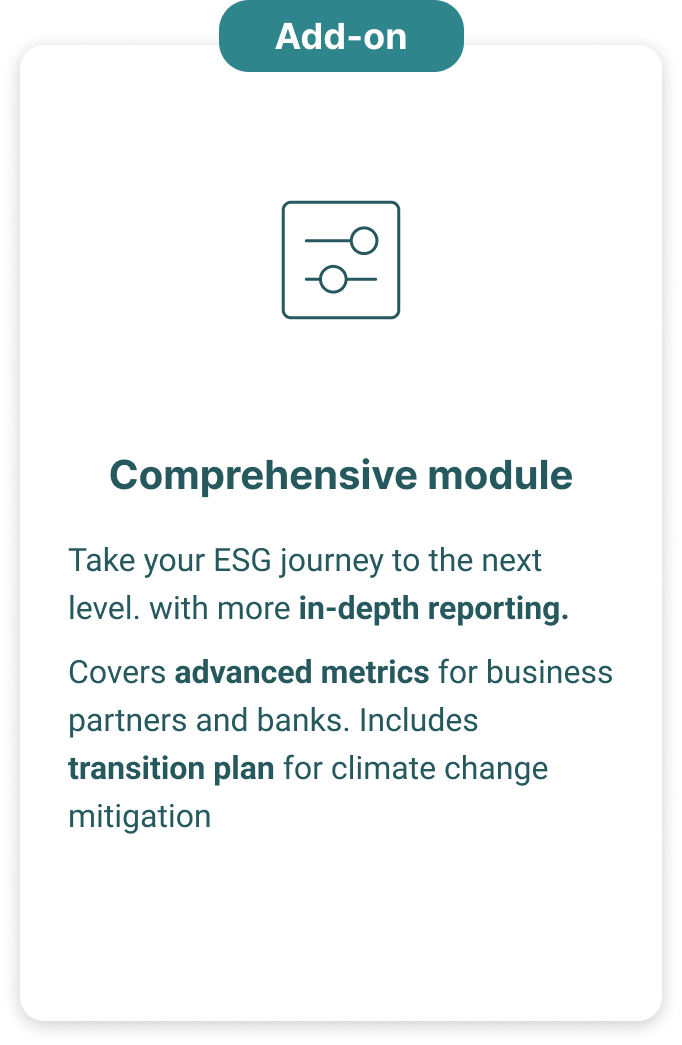 Add-on

Comprehensive module

Take your ESG journey to the next level. with more in-depth reporting.

Covers advanced metrics for business partners and banks. Includes transition plan for climate change mitigation